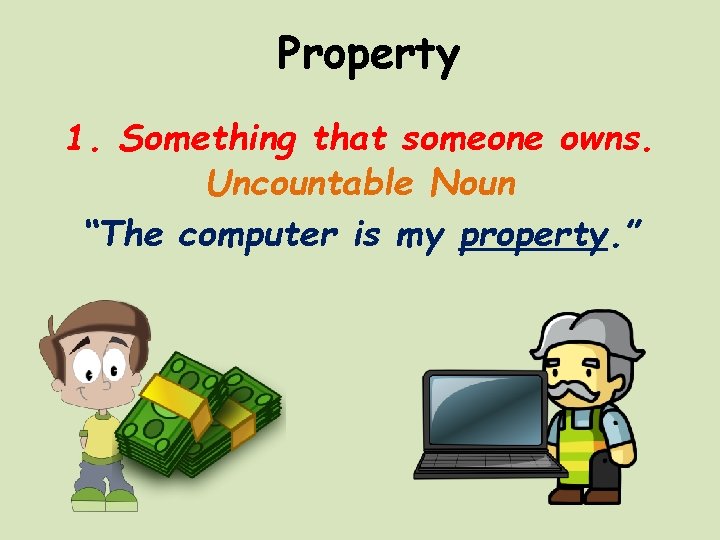 Property

1. Something that someone owns.
Uncountable Noun
“The computer is my property.”